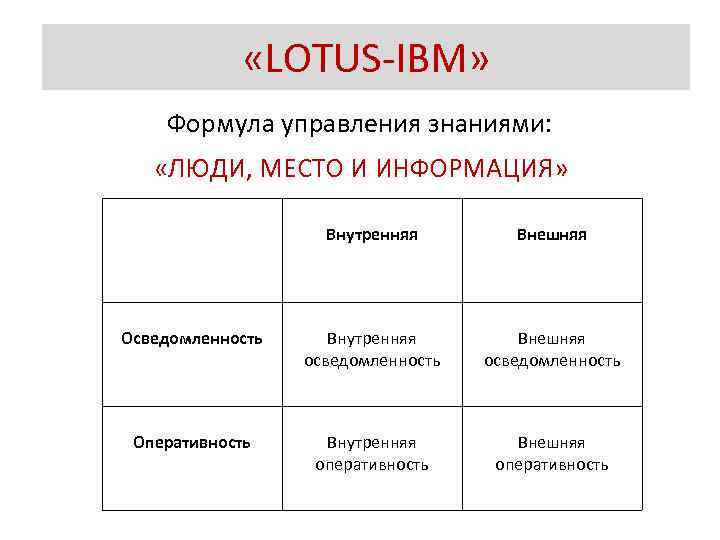 «LOTUS-IBM»

Формула управления знаниями:

«ЛЮДИ, МЕСТО И ИНФОРМАЦИЯ»

| | Внутренняя | Внешняя |
|---|---|---|
| Осведомленность | Внутренняя осведомленность | Внешняя осведомленность |
| Оперативность | Внутренняя оперативность | Внешняя оперативность |